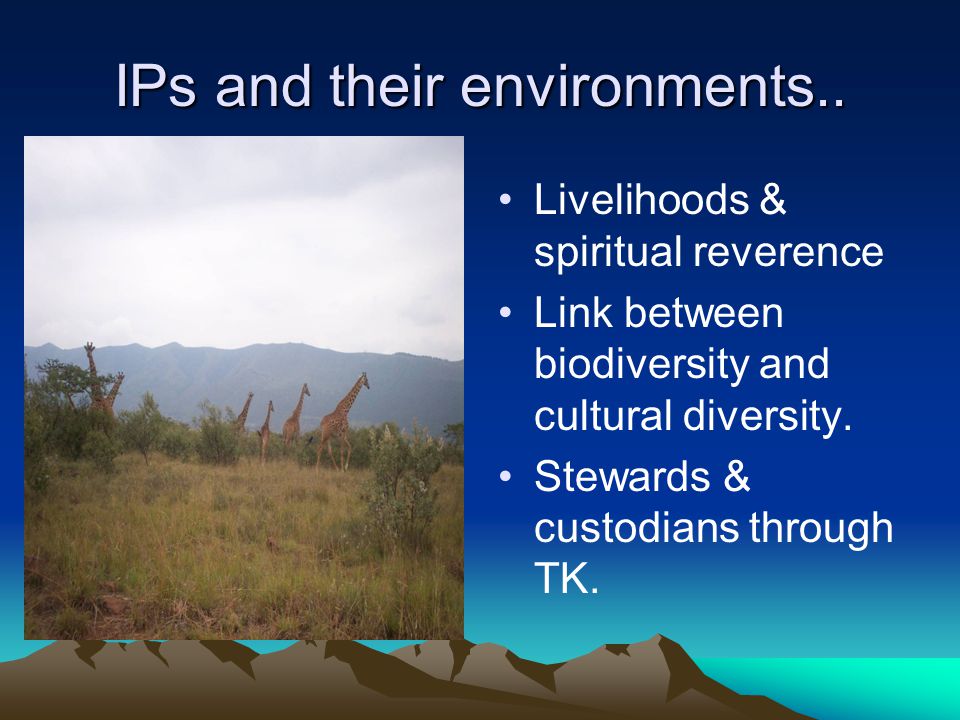 IPs and their environments..

• Livelihoods & spiritual reverence
• Link between biodiversity and cultural diversity.
• Stewards & custodians through TK.